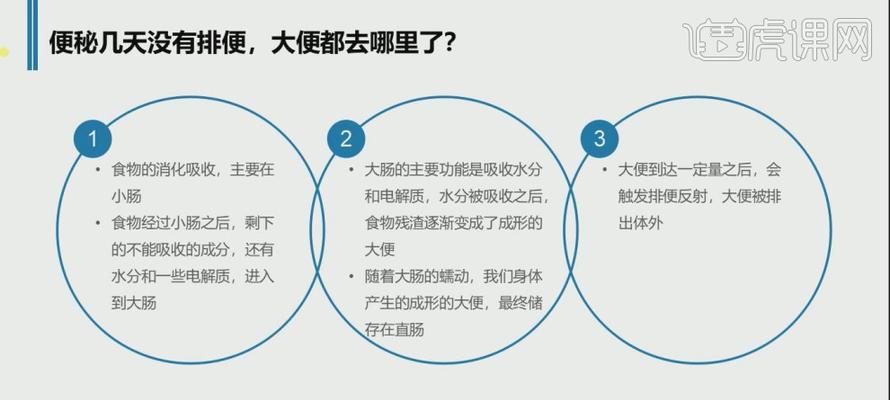 便秘几天没有排便，大便都去哪里了？

虎课网

1

• 食物的消化吸收，主要在小肠
• 食物经过小肠之后，剩下的不能吸收的成分，还有水分和一些电解质，进入到大肠

2

• 大肠的主要功能是吸收水分和电解质，水分被吸收之后，食物残渣逐渐变成了成形的大便
• 随着大肠的蠕动，我们身体产生的成形的大便，最终储存在直肠

3

• 大便到达一定量之后，会触发排便反射，大便被排出体外